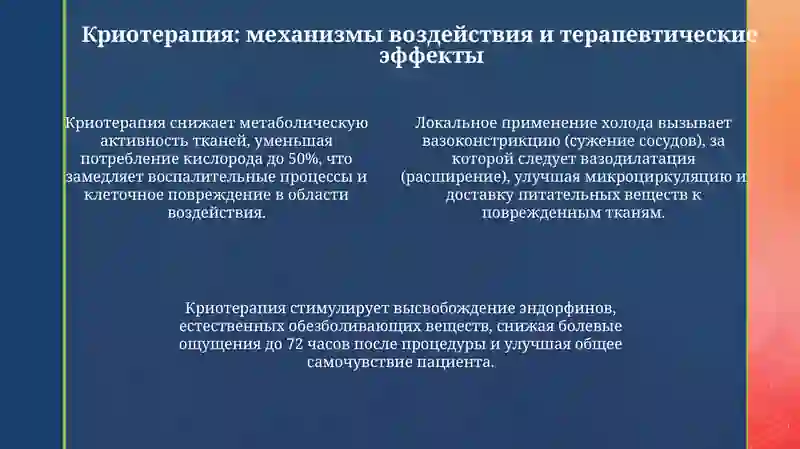 Криотерапия: механизмы воздействия и терапевтические эффекты

Криотерапия снижает метаболическую активность тканей, уменьшая потребление кислорода до 50%, что замедляет воспалительные процессы и клеточное повреждение в области воздействия.

Локальное применение холода вызывает вазоконстрикцию (сужение сосудов), за которой следует вазодилатация (расширение), улучшая микроциркуляцию и доставку питательных веществ к поврежденным тканям.

Криотерапия стимулирует высвобождение эндорфинов, естественных обезболивающих веществ, снижая болевые ощущения до 72 часов после процедуры и улучшая общее самочувствие пациента.